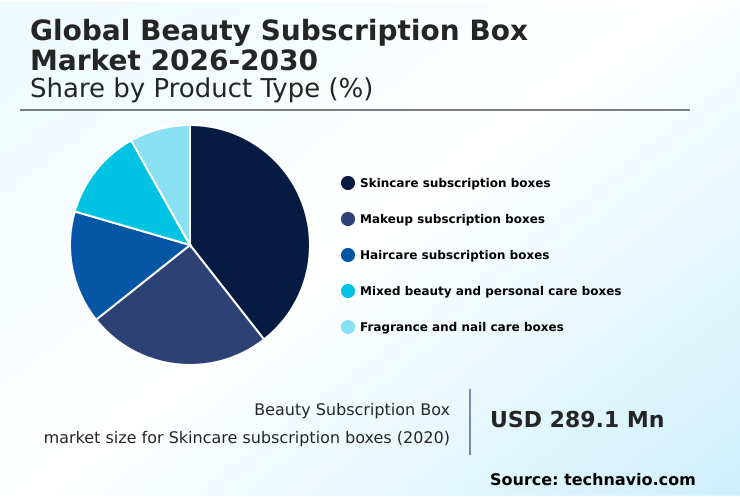 Global Beauty Subscription Box Market 2026-2030
Share by Product Type (%)

Skincare subscription boxes
Makeup subscription boxes
Haircare subscription boxes
Mixed beauty and personal care boxes
Fragrance and nail care boxes

Beauty Subscription Box
market size for Skincare subscription boxes (2020)

USD 289.1 Mn

Source: technavio.com